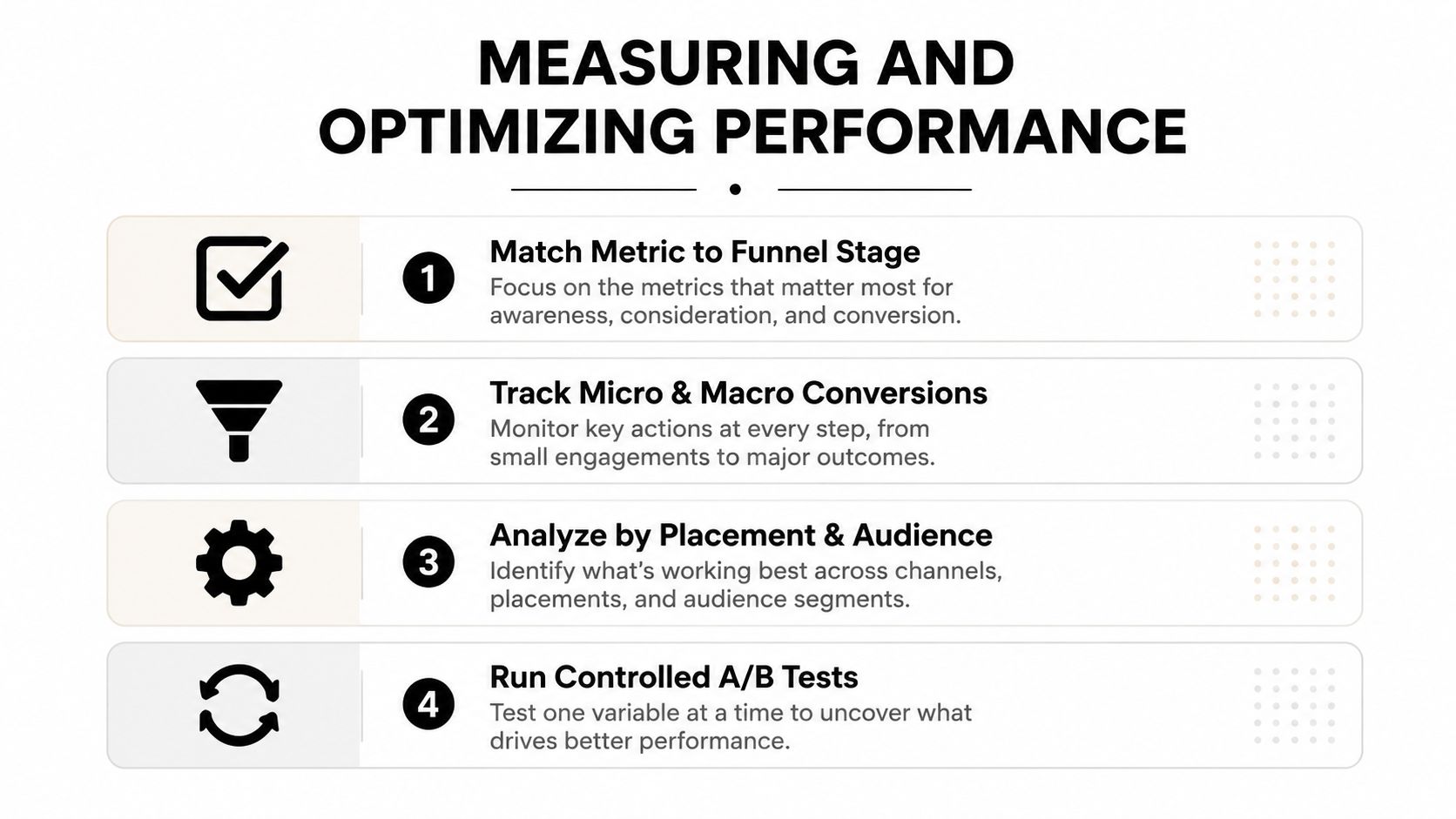 MEASURING AND OPTIMIZING PERFORMANCE

1 Match Metric to Funnel Stage
Focus on the metrics that matter most for awareness, consideration, and conversion.

2 Track Micro & Macro Conversions
Monitor key actions at every step, from small engagements to major outcomes.

3 Analyze by Placement & Audience
Identify what's working best across channels, placements, and audience segments.

4 Run Controlled A/B Tests
Test one variable at a time to uncover what drives better performance.